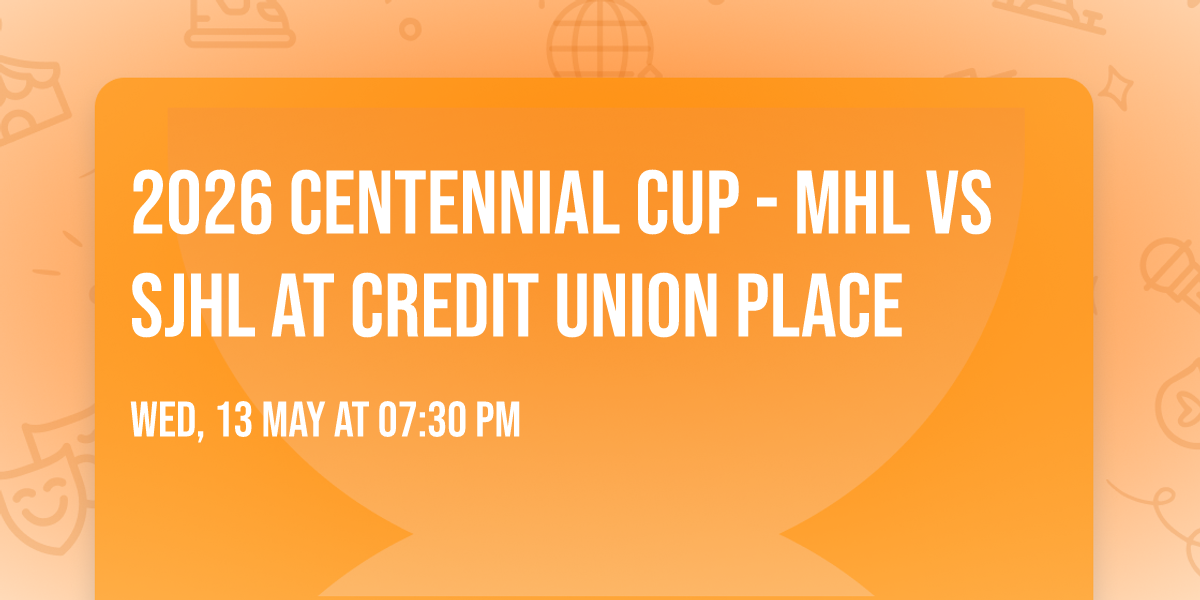 2026 CENTENNIAL CUP - MHL VS SJHL AT CREDIT UNION PLACE

WED, 13 MAY AT 07:30 PM